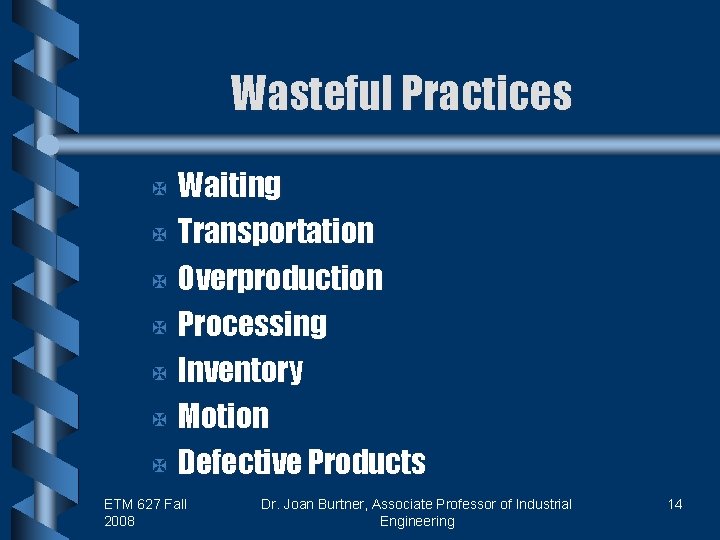 Wasteful Practices

Waiting
Transportation
Overproduction
Processing
Inventory
Motion
Defective Products

ETM 627 Fall 2008

Dr. Joan Burtner, Associate Professor of Industrial Engineering

14